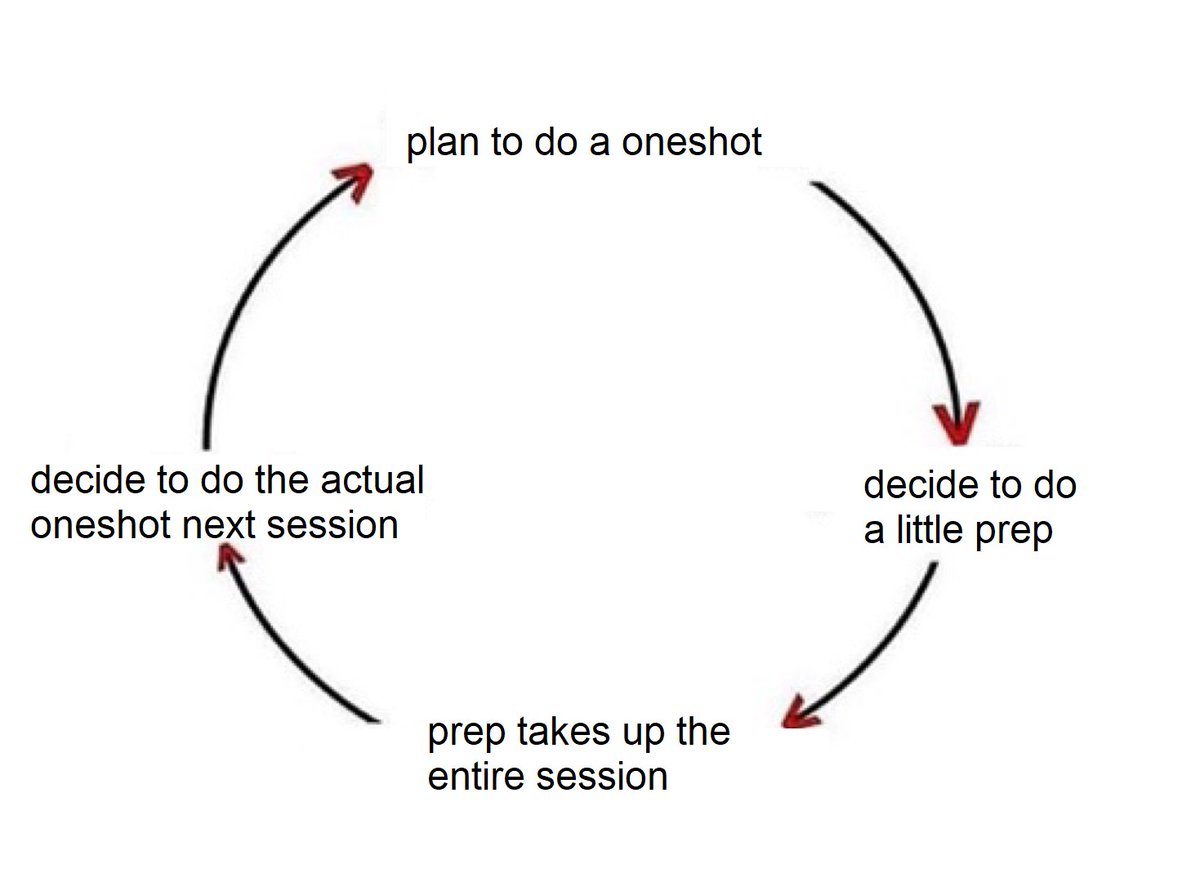 plan to do a oneshot

decide to do a little prep

prep takes up the entire session

decide to do the actual oneshot next session